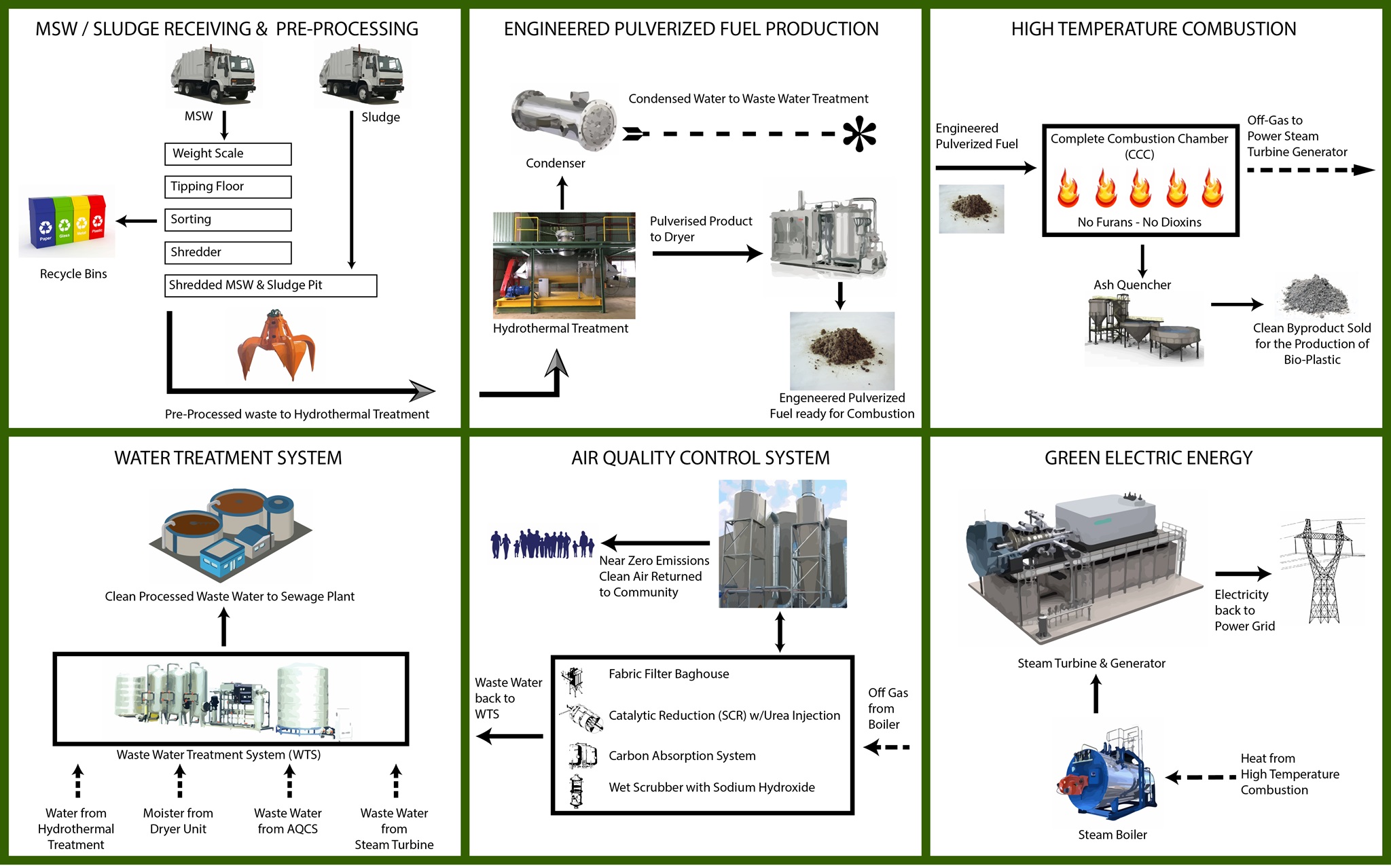 MSW / SLUDGE RECEIVING & PRE-PROCESSING

MSW

Sludge

Weight Scale

Tipping Floor

Sorting

Shredder

Shredded MSW & Sludge Pit

Paper Glass Metal Plastic

Recycle Bins

Pre-Processed waste to Hydrothermal Treatment

ENGINEERED PULVERIZED FUEL PRODUCTION

Condensed Water to Waste Water Treatment

Condenser

Pulverised Product to Dryer

Hydrothermal Treatment

Engeneered Pulverized Fuel ready for Combustion

HIGH TEMPERATURE COMBUSTION

Engineered Pulverized Fuel

Complete Combustion Chamber (CCC)

No Furans - No Dioxins

Off-Gas to Power Steam Turbine Generator

Ash Quencher

Clean Byproduct Sold for the Production of Bio-Plastic

WATER TREATMENT SYSTEM

Clean Processed Waste Water to Sewage Plant

Waste Water Treatment System (WTS)

Water from Hydrothermal Treatment

Moister from Dryer Unit

Waste Water from AQCS

Waste Water from Steam Turbine

AIR QUALITY CONTROL SYSTEM

Near Zero Emissions Clean Air Returned to Community

Waste Water back to WTS

Fabric Filter Baghouse

Catalytic Reduction (SCR) w/Urea Injection

Carbon Absorption System

Wet Scrubber with Sodium Hydroxide

Off Gas from Boiler

GREEN ELECTRIC ENERGY

Electricity back to Power Grid

Steam Turbine & Generator

Heat from High Temperature Combustion

Steam Boiler